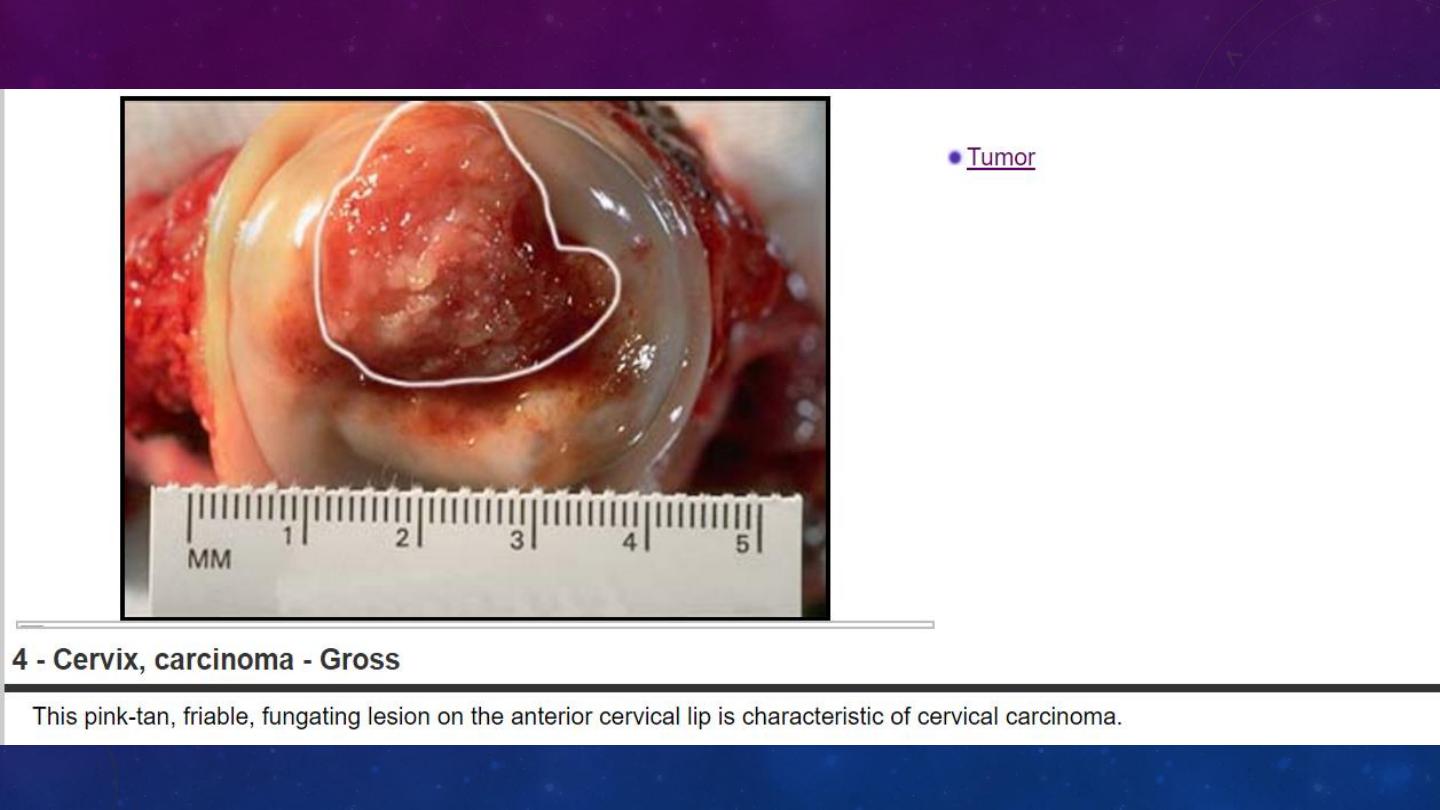 MM 1 2 3 4 5

Tumor

4 - Cervix, carcinoma - Gross

This pink-tan, friable, fungating lesion on the anterior cervical lip is characteristic of cervical carcinoma.